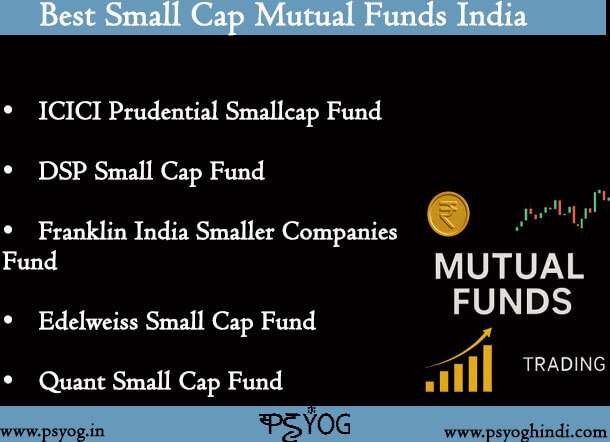 Best Small Cap Mutual Funds India

• ICICI Prudential Smallcap Fund

• DSP Small Cap Fund

• Franklin India Smaller Companies Fund

• Edelweiss Small Cap Fund

• Quant Small Cap Fund

₹

MUTUAL FUNDS

TRADING

www.psyog.in

PSYOG

www.psyoghindi.com